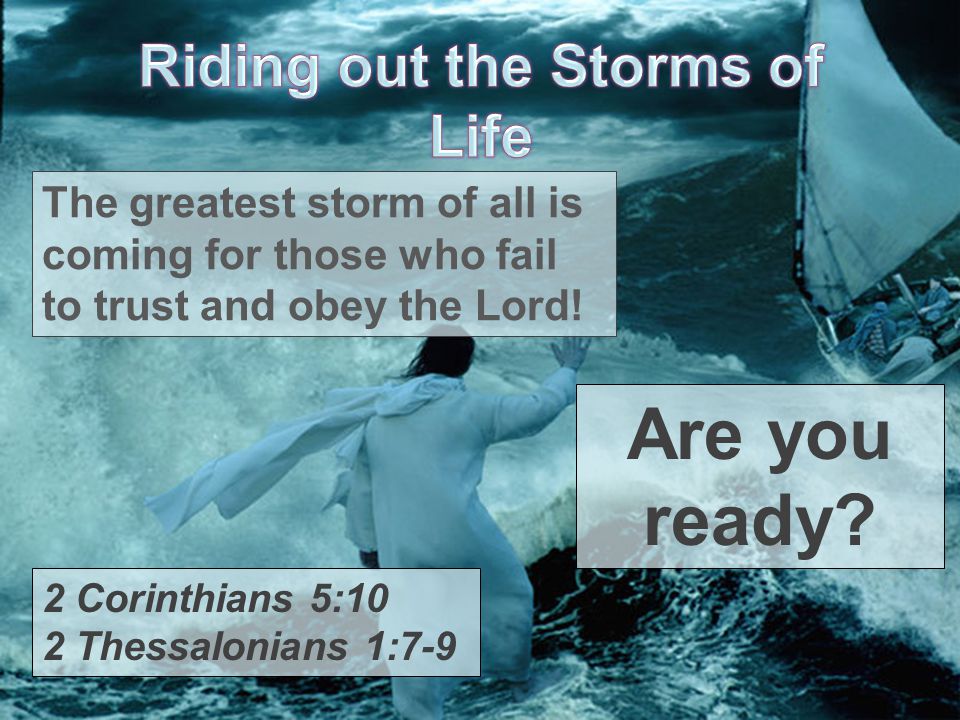 Riding out the Storms of Life

The greatest storm of all is coming for those who fail to trust and obey the Lord!

Are you ready?

2 Corinthians 5:10
2 Thessalonians 1:7-9